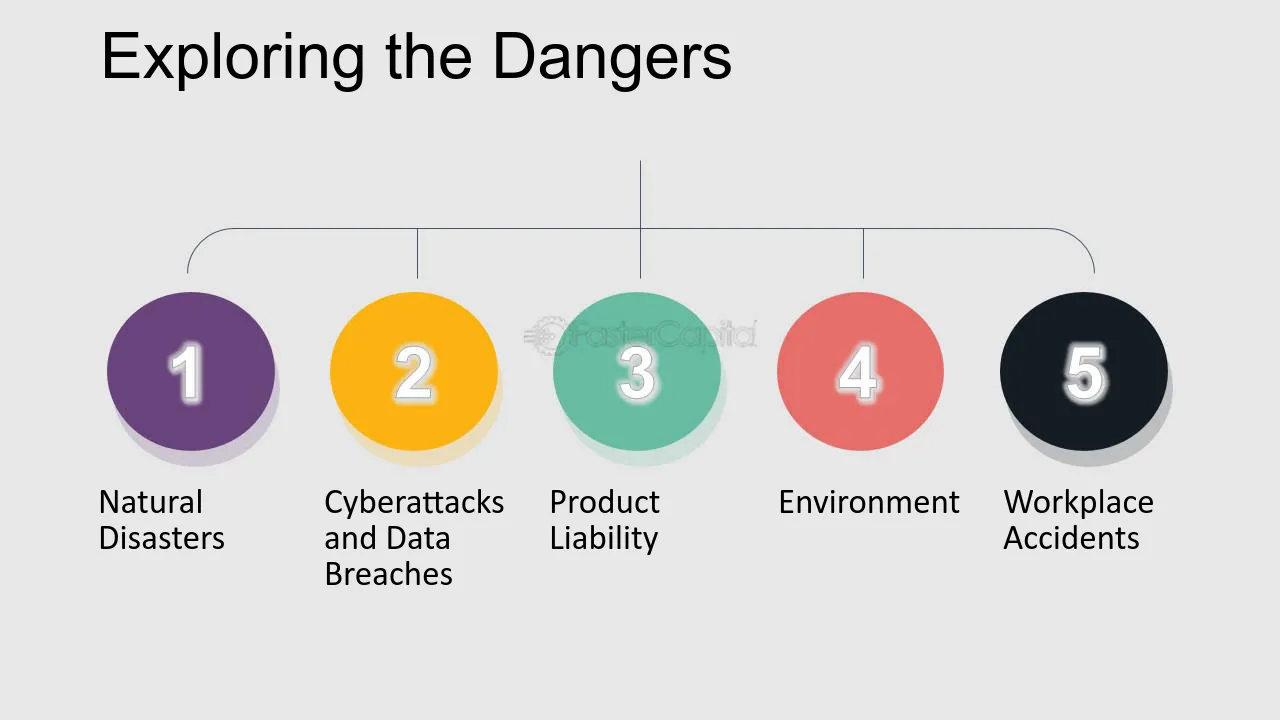 Exploring the Dangers

1

Natural Disasters

2

Cyberattacks and Data Breaches

3

Product Liability

4

Environment

5

Workplace Accidents

FasterCapital